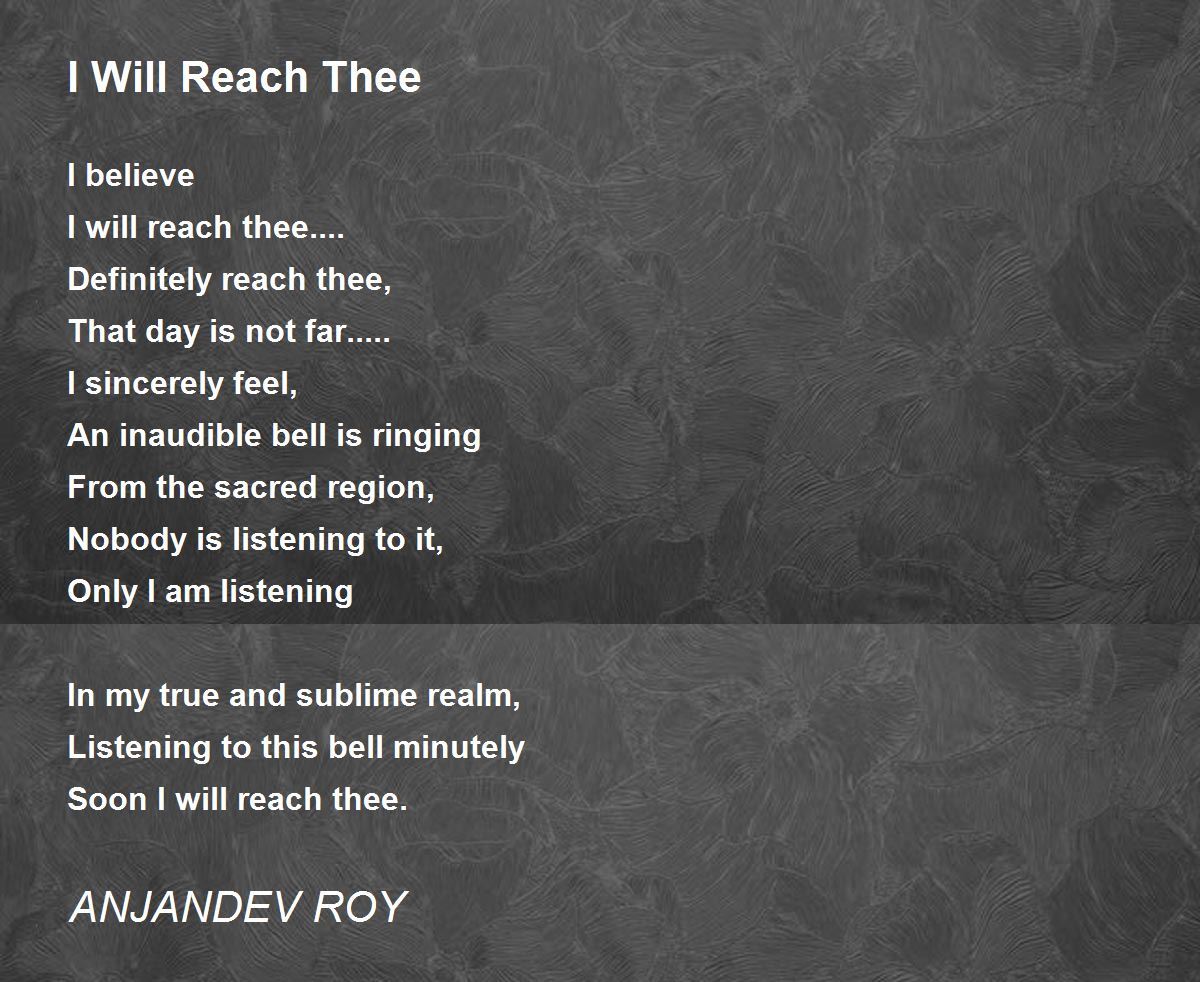 I Will Reach Thee

I believe
I will reach thee....
Definitely reach thee,
That day is not far.....
I sincerely feel,
An inaudible bell is ringing
From the sacred region,
Nobody is listening to it,
Only I am listening

In my true and sublime realm,
Listening to this bell minutely
Soon I will reach thee.

ANJANDEV ROY